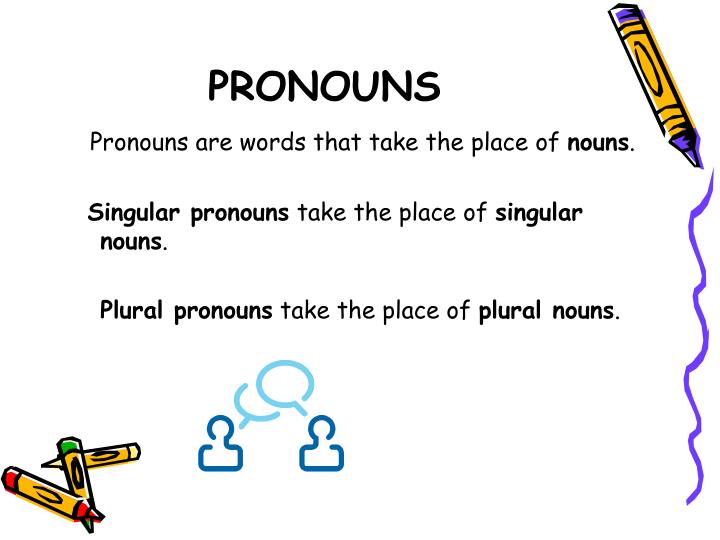 PRONOUNS

Pronouns are words that take the place of nouns.

Singular pronouns take the place of singular nouns.

Plural pronouns take the place of plural nouns.